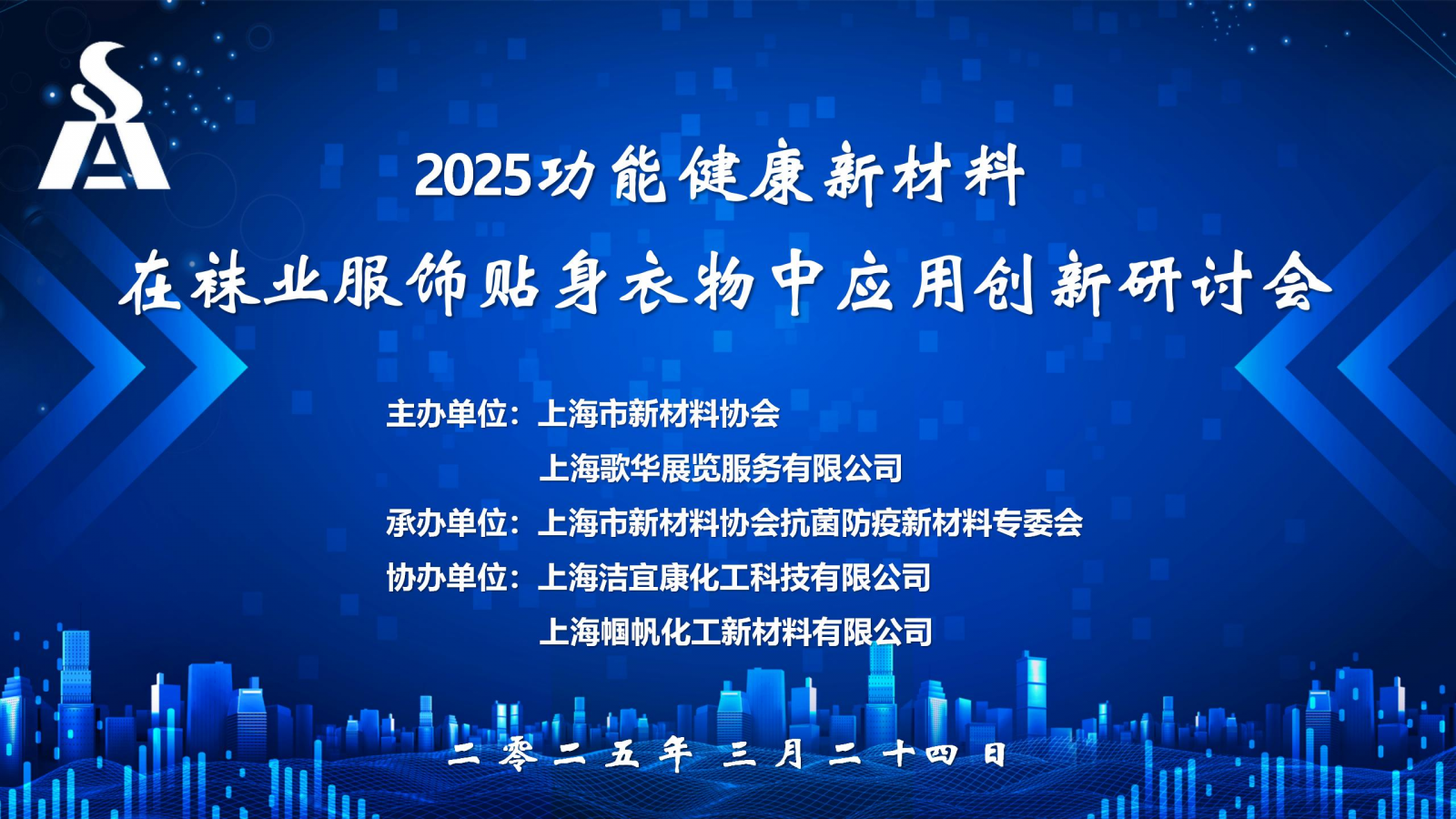 2025功能健康新材料

在袜业服饰贴身衣物中应用创新研讨会

主办单位：上海市新材料协会

上海歌华展览服务有限公司

承办单位：上海市新材料协会抗菌防疫新材料专委会

协办单位：上海洁宜康化工科技有限公司

上海帼帆化工新材料有限公司

二零二五年 三月二十四日